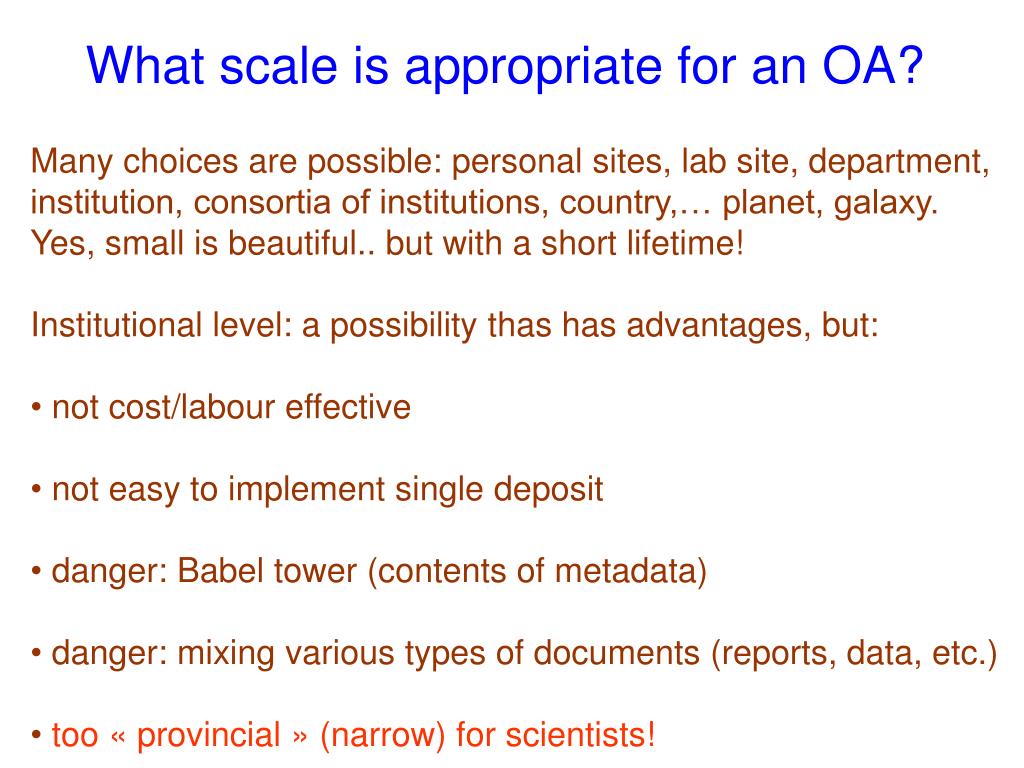 What scale is appropriate for an OA?

Many choices are possible: personal sites, lab site, department, institution, consortia of institutions, country,… planet, galaxy. Yes, small is beautiful.. but with a short lifetime!

Institutional level: a possibility thas has advantages, but:

• not cost/labour effective

• not easy to implement single deposit

• danger: Babel tower (contents of metadata)

• danger: mixing various types of documents (reports, data, etc.)

• too « provincial » (narrow) for scientists!